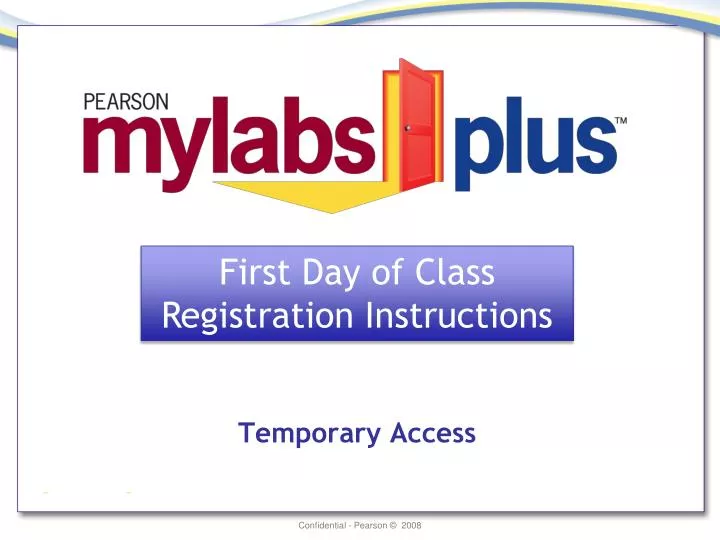 PEARSON
mylabs plus™

First Day of Class
Registration Instructions

Temporary Access

Confidential - Pearson © 2008